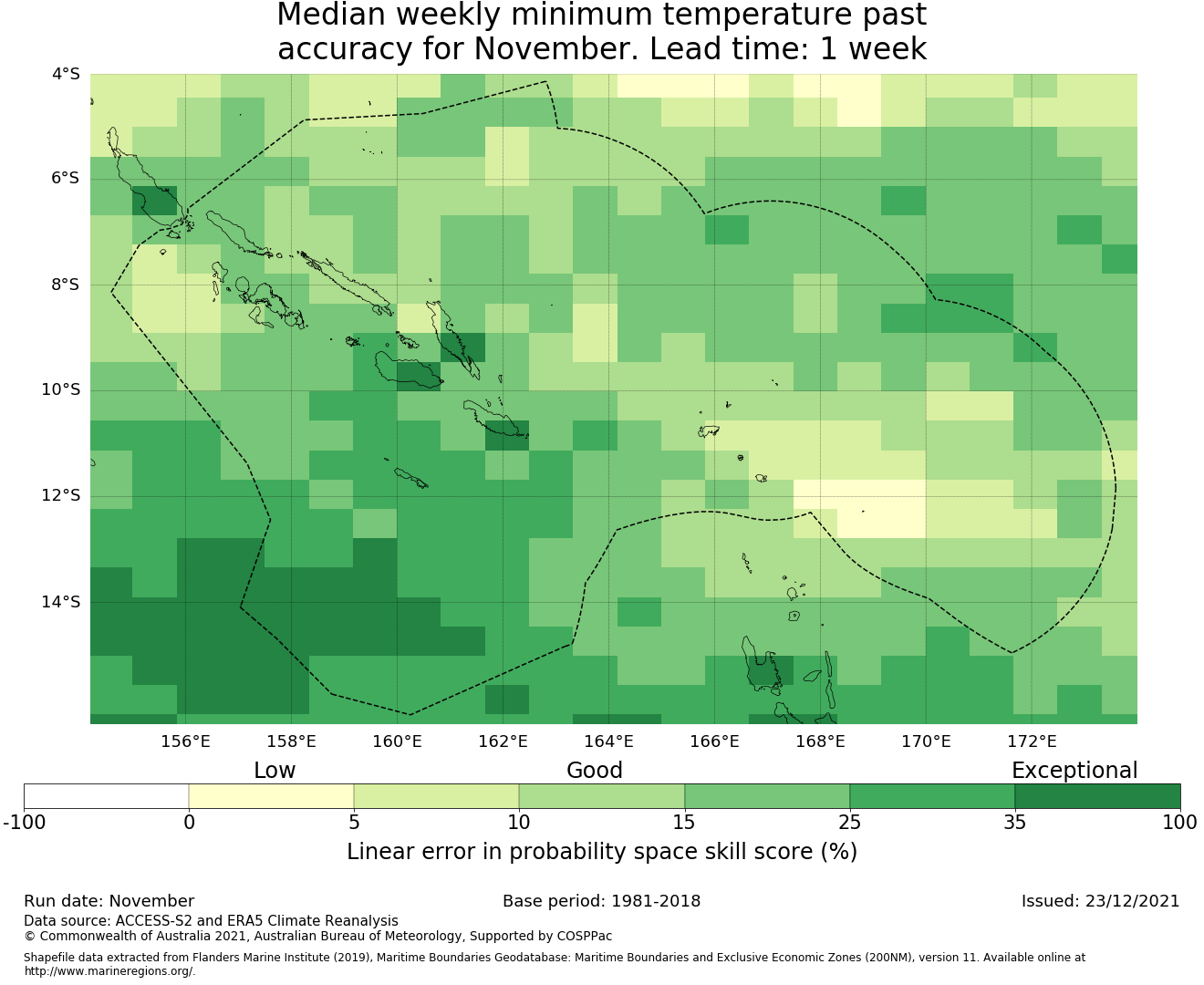 Median weekly minimum temperature past accuracy for November. Lead time: 1 week

4°S
6°S
8°S
10°S
12°S
14°S

156°E 158°E 160°E 162°E 164°E 166°E 168°E 170°E 172°E

Low
Good
Exceptional

-100 0 5 10 15 25 35 100

Linear error in probability space skill score (%)

Run date: November
Base period: 1981-2018
Issued: 23/12/2021
Data source: ACCESS-S2 and ERA5 Climate Reanalysis
© Commonwealth of Australia 2021, Australian Bureau of Meteorology, Supported by COSPPac

Shapefile data extracted from Flanders Marine Institute (2019), Maritime Boundaries Geodatabase: Maritime Boundaries and Exclusive Economic Zones (200NM), version 11. Available online at http://www.marineregions.org/.